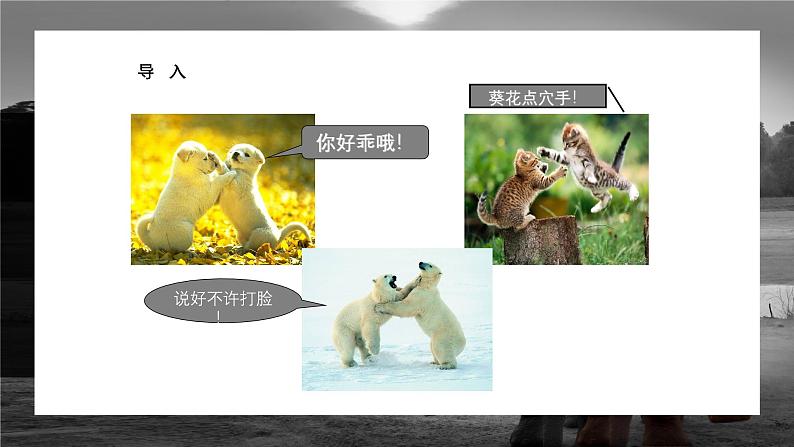 导 入

你好乖哦!

葵花点穴手!

说好不许打脸!